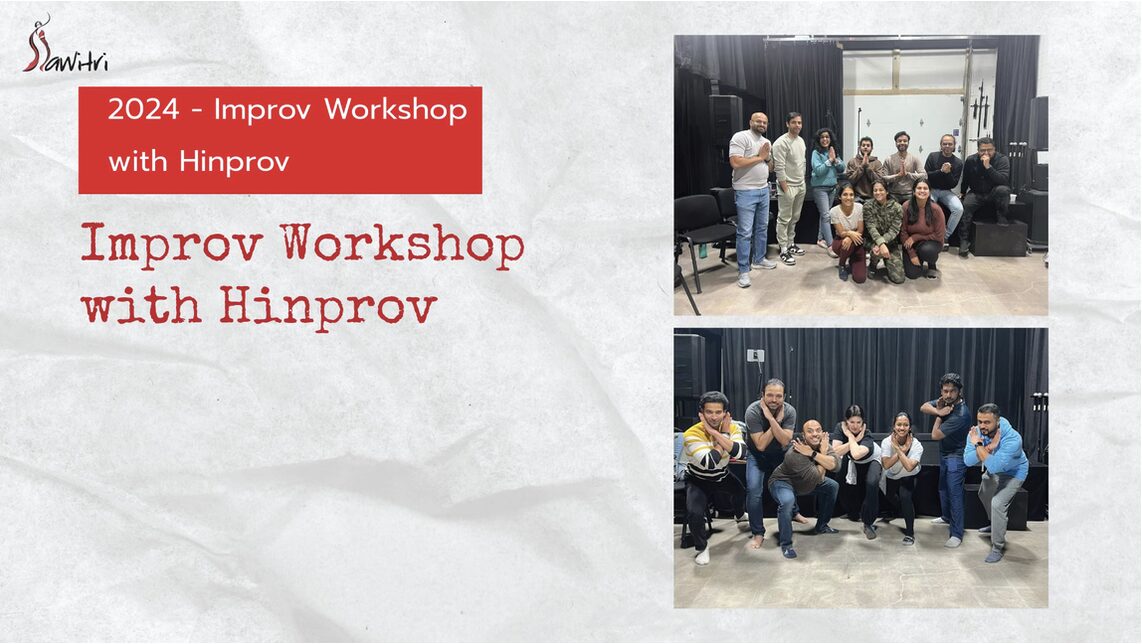 Sawitri

2024 - Improv Workshop with Hinprov

Improv Workshop with Hinprov